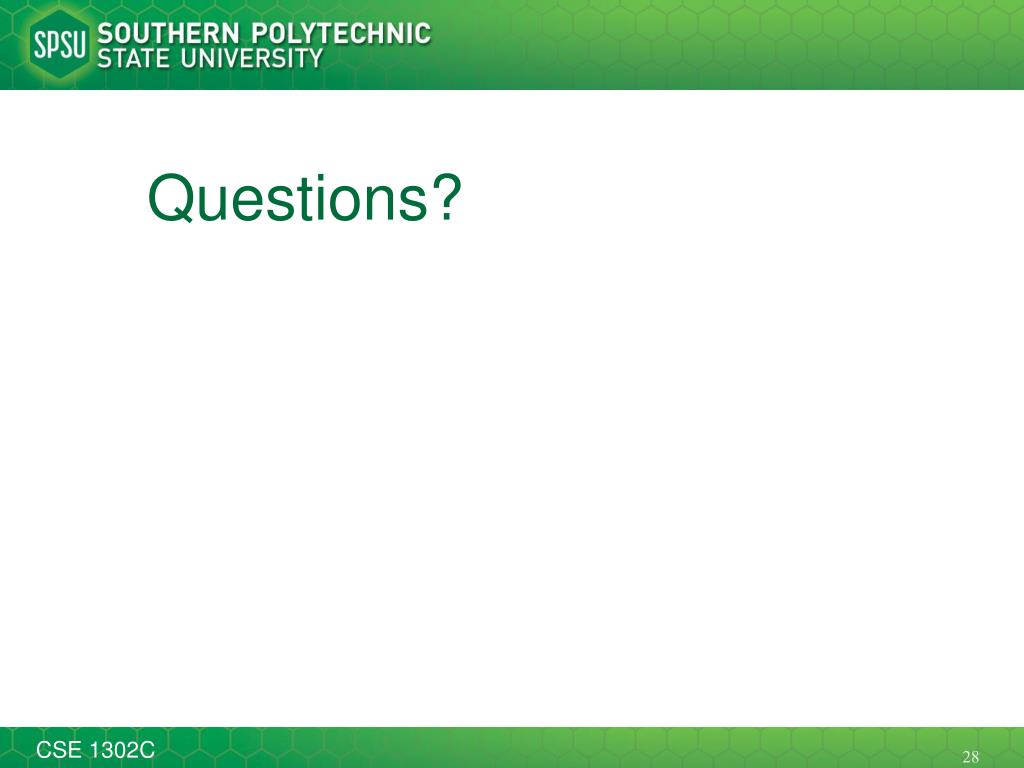 SPSU SOUTHERN POLYTECHNIC STATE UNIVERSITY

Questions?

CSE 1302C

28